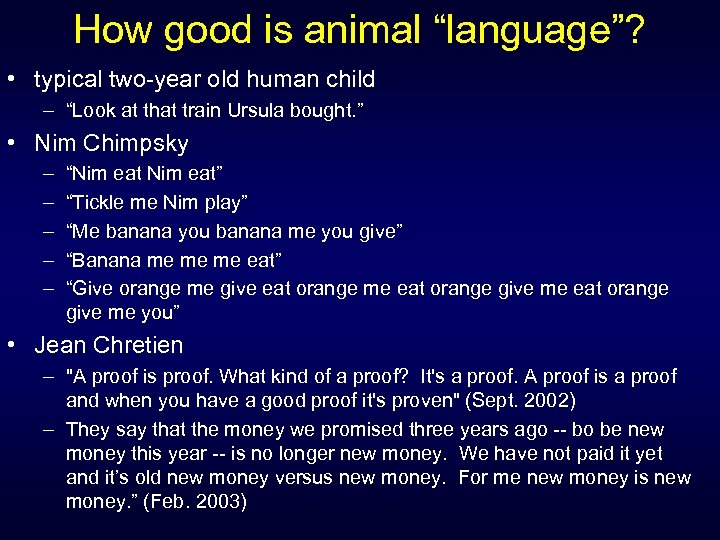 How good is animal “language”?

• typical two-year old human child
– “Look at that train Ursula bought.”

• Nim Chimpsky
– “Nim eat Nim eat”
– “Tickle me Nim play”
– “Me banana you banana me you give”
– “Banana me me me eat”
– “Give orange me give eat orange me eat orange give me eat orange give me you”

• Jean Chretien
– "A proof is proof. What kind of a proof? It's a proof. A proof is a proof and when you have a good proof it's proven" (Sept. 2002)
– They say that the money we promised three years ago -- bo be new money this year -- is no longer new money. We have not paid it yet and it’s old new money versus new money. For me new money is new money.” (Feb. 2003)